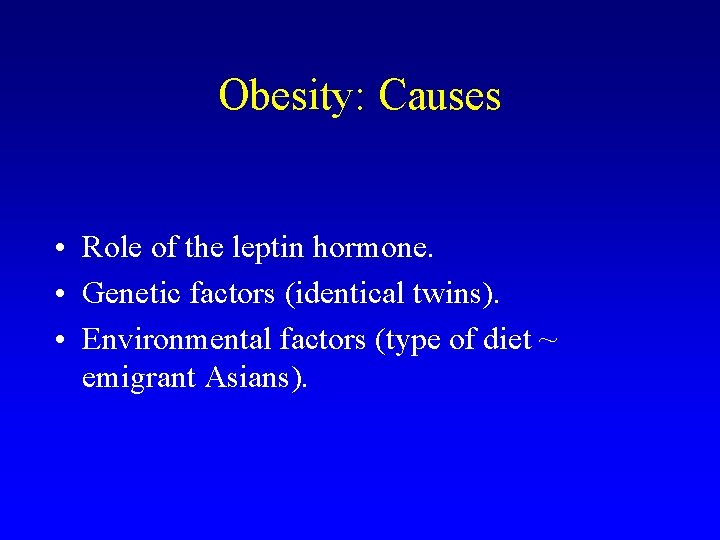 Obesity: Causes

• Role of the leptin hormone.
• Genetic factors (identical twins).
• Environmental factors (type of diet ~ emigrant Asians).